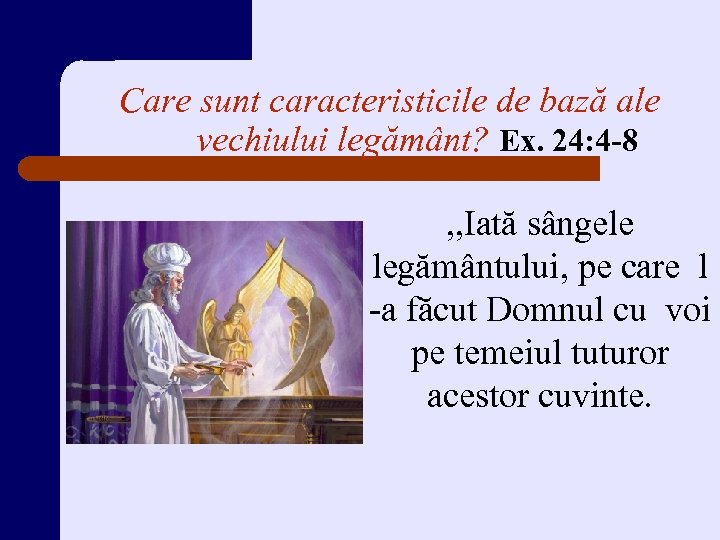 Care sunt caracteristicile de bază ale vechiului legământ? Ex. 24:4-8

„Iată sângele legământului, pe care l -a făcut Domnul cu voi pe temeiul tuturor acestor cuvinte.